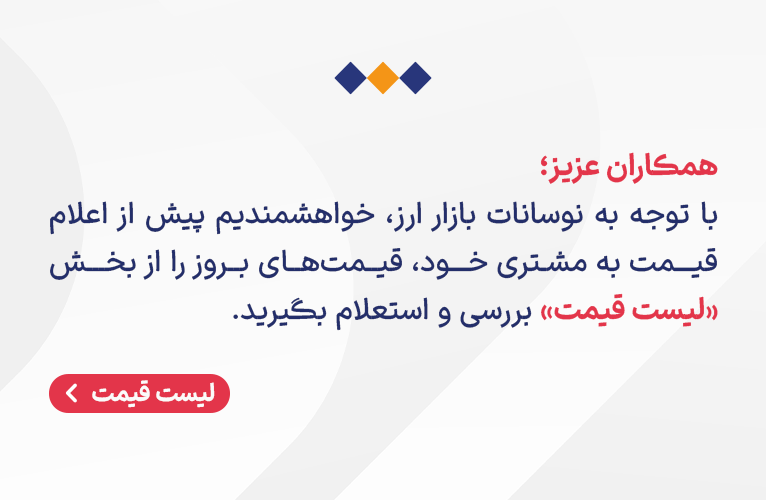 همکاران عزیز؛

با توجه به نوسانات بازار ارز، خواهشمندیم پیش از اعلام قیمت به مشتری خود، قیمت‌های بروز را از بخش «لیست قیمت» بررسی و استعلام بگیرید.

لیست قیمت